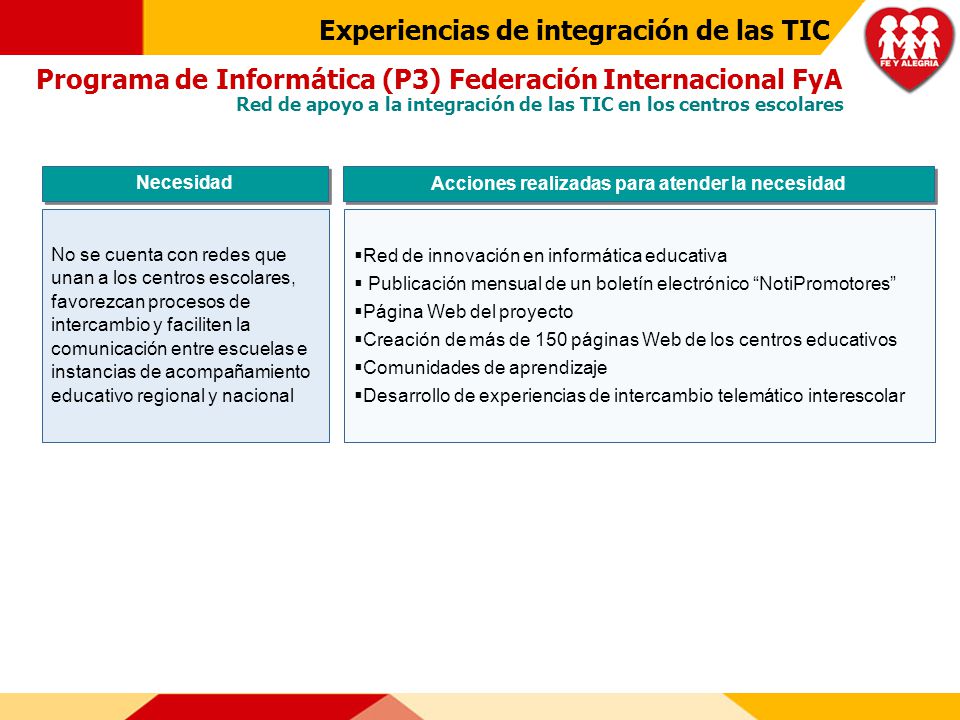 Experiencias de integración de las TIC

FE Y ALEGRIA

Programa de Informática (P3) Federación Internacional FyA

Red de apoyo a la integración de las TIC en los centros escolares

Necesidad

No se cuenta con redes que unan a los centros escolares, favorezcan procesos de intercambio y faciliten la comunicación entre escuelas e instancias de acompañamiento educativo regional y nacional

Acciones realizadas para atender la necesidad

▪Red de innovación en informática educativa
▪ Publicación mensual de un boletín electrónico “NotiPromotores”
▪Página Web del proyecto
▪Creación de más de 150 páginas Web de los centros educativos
▪Comunidades de aprendizaje
▪Desarrollo de experiencias de intercambio telemático interescolar